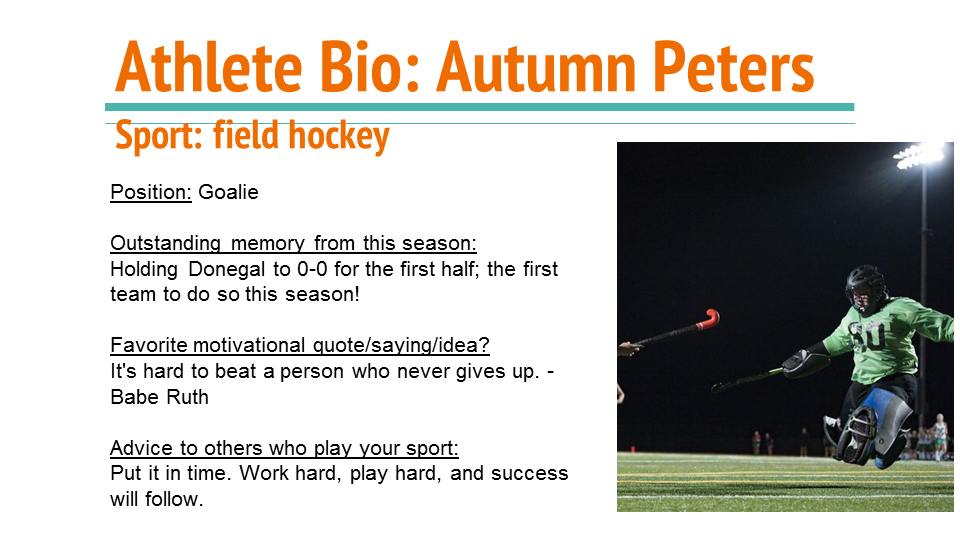 Athlete Bio: Autumn Peters

Sport: field hockey

Position: Goalie

Outstanding memory from this season:
Holding Donegal to 0-0 for the first half; the first team to do so this season!

Favorite motivational quote/saying/idea?
It's hard to beat a person who never gives up. - Babe Ruth

Advice to others who play your sport:
Put it in time. Work hard, play hard, and success will follow.

30